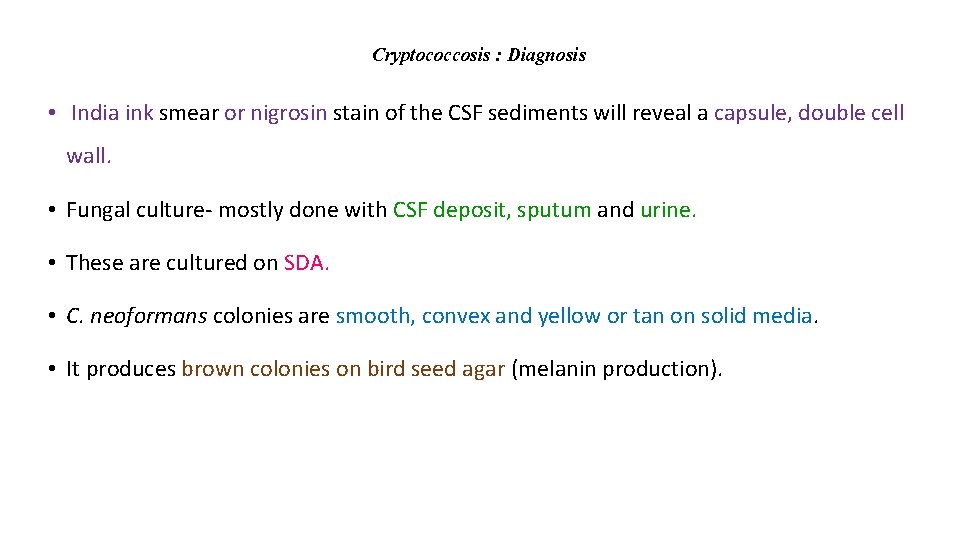 Cryptococcosis : Diagnosis

• India ink smear or nigrosin stain of the CSF sediments will reveal a capsule, double cell wall.

• Fungal culture- mostly done with CSF deposit, sputum and urine.

• These are cultured on SDA.

• C. neoformans colonies are smooth, convex and yellow or tan on solid media.

• It produces brown colonies on bird seed agar (melanin production).